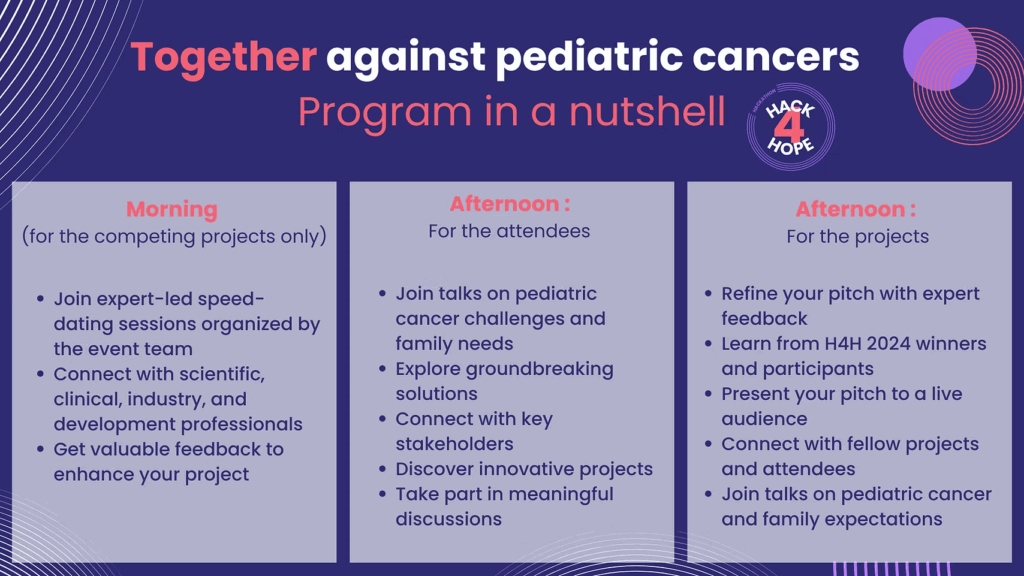 Together against pediatric cancers
Program in a nutshell

HACK 4 HOPE

Morning
(for the competing projects only)

- Join expert-led speed-dating sessions organized by the event team
- Connect with scientific, clinical, industry, and development professionals
- Get valuable feedback to enhance your project

Afternoon :
For the attendees

- Join talks on pediatric cancer challenges and family needs
- Explore groundbreaking solutions
- Connect with key stakeholders
- Discover innovative projects
- Take part in meaningful discussions

Afternoon :
For the projects

- Refine your pitch with expert feedback
- Learn from H4H 2024 winners and participants
- Present your pitch to a live audience
- Connect with fellow projects and attendees
- Join talks on pediatric cancer and family expectations